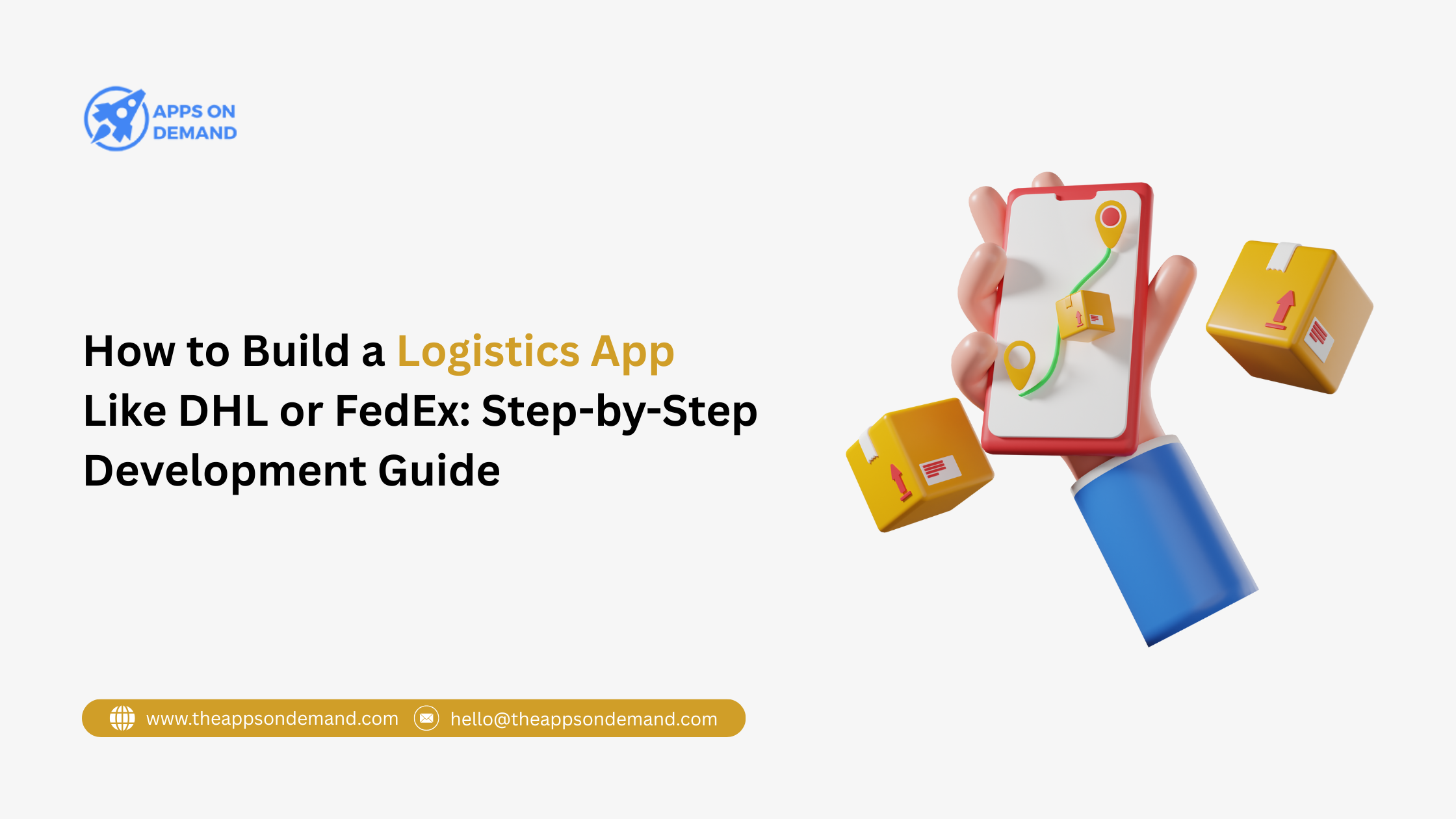 APPS ON DEMAND

How to Build a Logistics App Like DHL or FedEx: Step-by-Step Development Guide

www.theappsondemand.com hello@theappsondemand.com